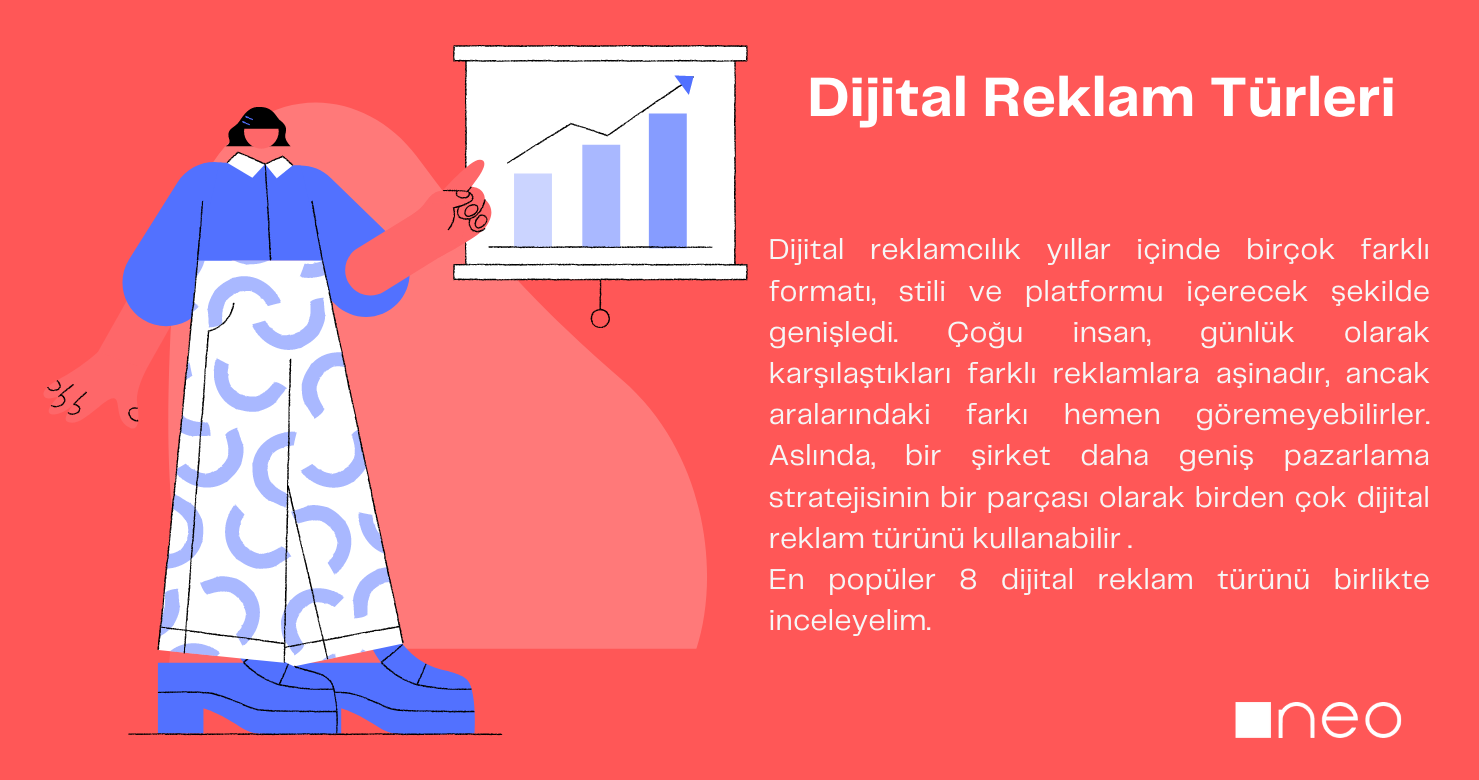 Dijital Reklam Türleri

Dijital reklamcılık yıllar içinde birçok farklı formatı, stili ve platformu içerecek şekilde genişledi. Çoğu insan, günlük olarak karşılaştıkları farklı reklamlara aşinadır, ancak aralarındaki farkı hemen göremeyebilirler. Aslında, bir şirket daha geniş pazarlama stratejisinin bir parçası olarak birden çok dijital reklam türünü kullanabilir .
En popüler 8 dijital reklam türünü birlikte inceleyelim.

neo